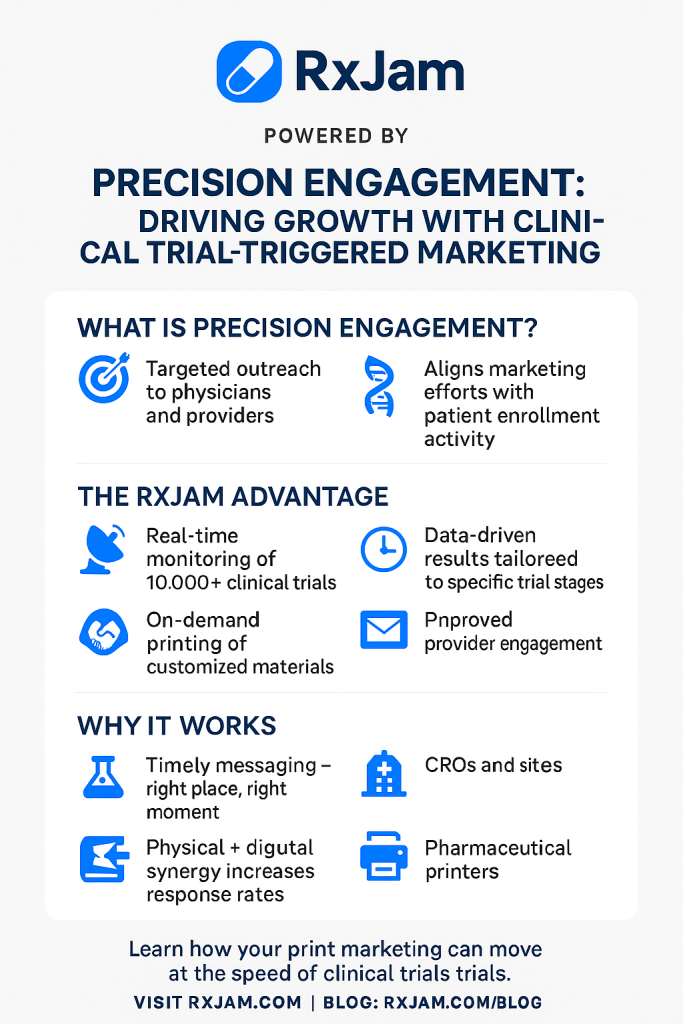 RxJam

POWERED BY

PRECISION ENGAGEMENT: DRIVING GROWTH WITH CLINICAL TRIAL-TRIGGERED MARKETING

WHAT IS PRECISION ENGAGEMENT?

Targeted outreach to physicians and providers

Aligns marketing efforts with patient enrollment activity

THE RXJAM ADVANTAGE

Real-time monitoring of 10.000+ clinical trials

Data-driven results tailoreed to specific trial stages

On-demand printing of customized materials

Pnproved provider engagement

WHY IT WORKS

Timely messaging – right place, right moment

CROs and sites

Physical + digutal synergy increases response rates

Pharmaceutical printers

Learn how your print marketing can move at the speed of clinical trials trials.

VISIT RXJAM.COM | BLOG: RXJAM.COM/BLOG